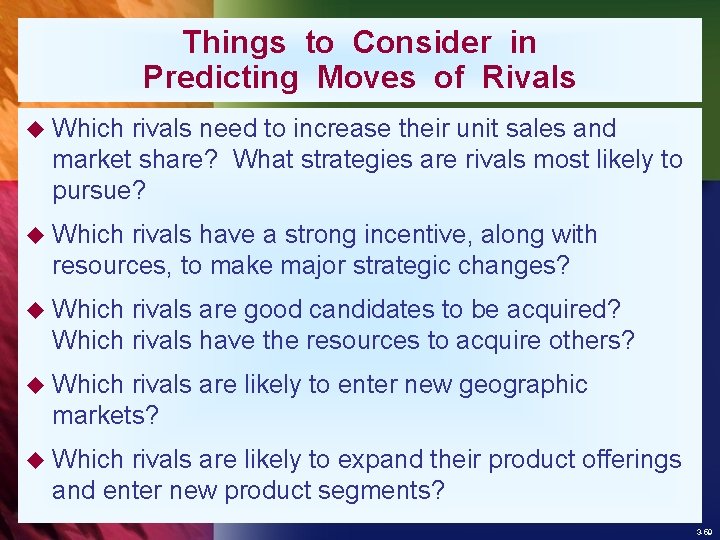 Things to Consider in Predicting Moves of Rivals

◆ Which rivals need to increase their unit sales and market share? What strategies are rivals most likely to pursue?

◆ Which rivals have a strong incentive, along with resources, to make major strategic changes?

◆ Which rivals are good candidates to be acquired? Which rivals have the resources to acquire others?

◆ Which rivals are likely to enter new geographic markets?

◆ Which rivals are likely to expand their product offerings and enter new product segments?

3-69